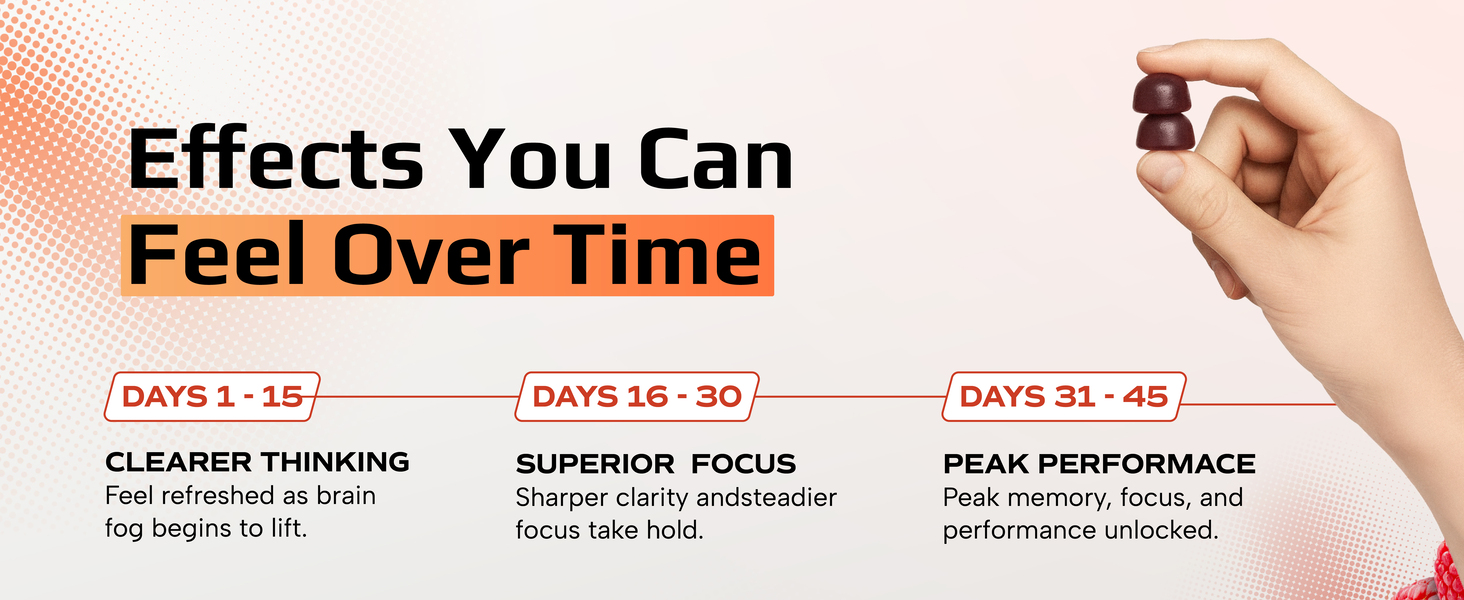 Effects You Can
Feel Over Time

DAYS 1 - 15

CLEARER THINKING
Feel refreshed as brain fog begins to lift.

DAYS 16 - 30

SUPERIOR FOCUS
Sharper clarity andsteadier focus take hold.

DAYS 31 - 45

PEAK PERFORMACE
Peak memory, focus, and performance unlocked.